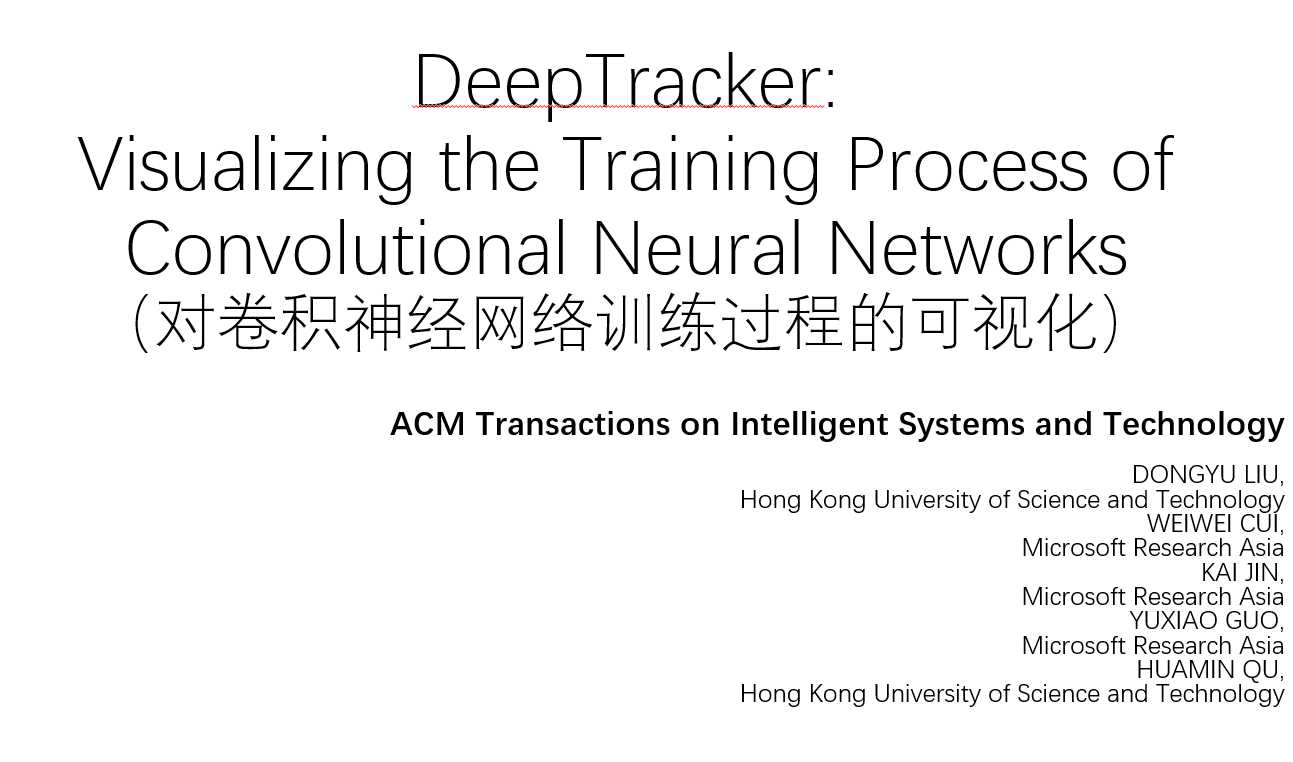 DeepTracker:
Visualizing the Training Process of Convolutional Neural Networks
(对卷积神经网络训练过程的可视化)

ACM Transactions on Intelligent Systems and Technology

DONGYU LIU,
Hong Kong University of Science and Technology
WEIWEI CUI,
Microsoft Research Asia
KAI JIN,
Microsoft Research Asia
YUXIAO GUO,
Microsoft Research Asia
HUAMIN QU,
Hong Kong University of Science and Technology